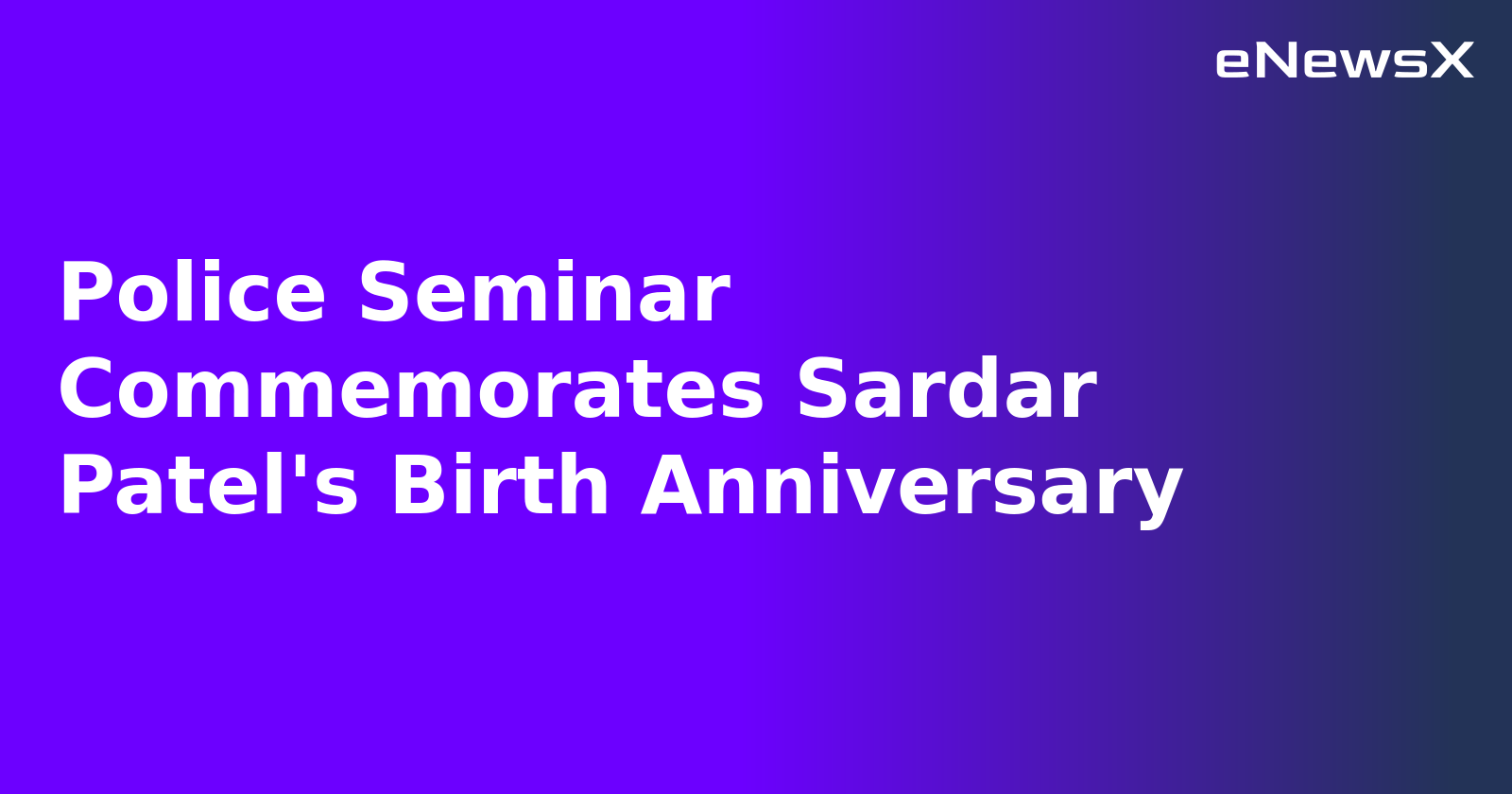 eNewsX

Police Seminar Commemorates Sardar Patel's Birth Anniversary